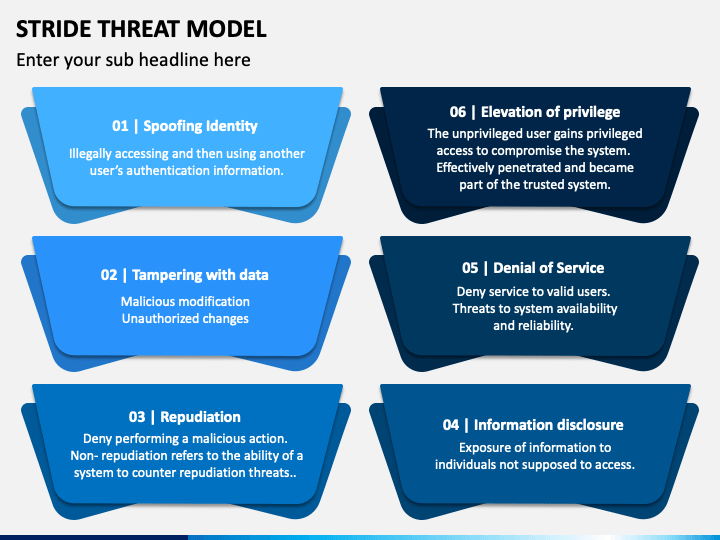 STRIDE THREAT MODEL

Enter your sub headline here

01 | Spoofing Identity

Illegally accessing and then using another user's authentication information.

02 | Tampering with data

Malicious modification
Unauthorized changes

03 | Repudiation

Deny performing a malicious action. Non- repudiation refers to the ability of a system to counter repudiation threats..

06 | Elevation of privilege

The unprivileged user gains privileged access to compromise the system. Effectively penetrated and became part of the trusted system.

05 | Denial of Service

Deny service to valid users. Threats to system availability and reliability.

04 | Information disclosure

Exposure of information to individuals not supposed to access.